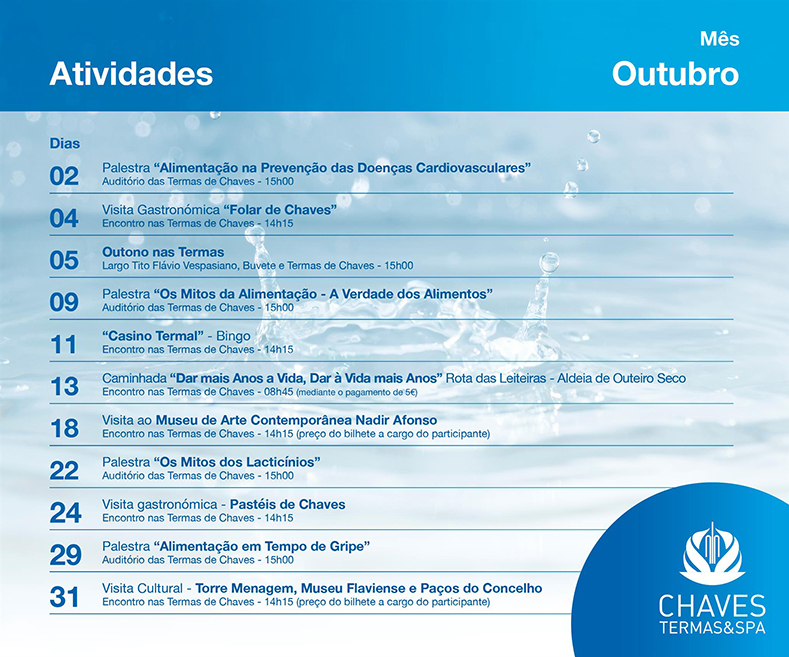 Atividades

Mês
Outubro

Dias

02 Palestra "Alimentação na Prevenção das Doenças Cardiovasculares"
Auditório das Termas de Chaves - 15h00

04 Visita Gastronómica "Folar de Chaves"
Encontro nas Termas de Chaves - 14h15

05 Outono nas Termas
Largo Tito Flávio Vespasiano, Buvete e Termas de Chaves - 15h00

09 Palestra "Os Mitos da Alimentação - A Verdade dos Alimentos"
Auditório das Termas de Chaves - 15h00

11 "Casino Termal" - Bingo
Encontro nas Termas de Chaves - 14h15

13 Caminhada "Dar mais Anos a Vida, Dar à Vida mais Anos" Rota das Leiteiras - Aldeia de Outeiro Seco
Encontro nas Termas de Chaves - 08h45 (mediante o pagamento de 5€)

18 Visita ao Museu de Arte Contemporânea Nadir Afonso
Encontro nas Termas de Chaves - 14h15 (preço do bilhete a cargo do participante)

22 Palestra "Os Mitos dos Lacticínios"
Auditório das Termas de Chaves - 15h00

24 Visita gastronómica - Pastéis de Chaves
Encontro nas Termas de Chaves - 14h15

29 Palestra "Alimentação em Tempo de Gripe"
Auditório das Termas de Chaves - 15h00

31 Visita Cultural - Torre Menagem, Museu Flaviense e Paços do Concelho
Encontro nas Termas de Chaves - 14h15 (preço do bilhete a cargo do participante)

CHAVES
TERMAS&SPA